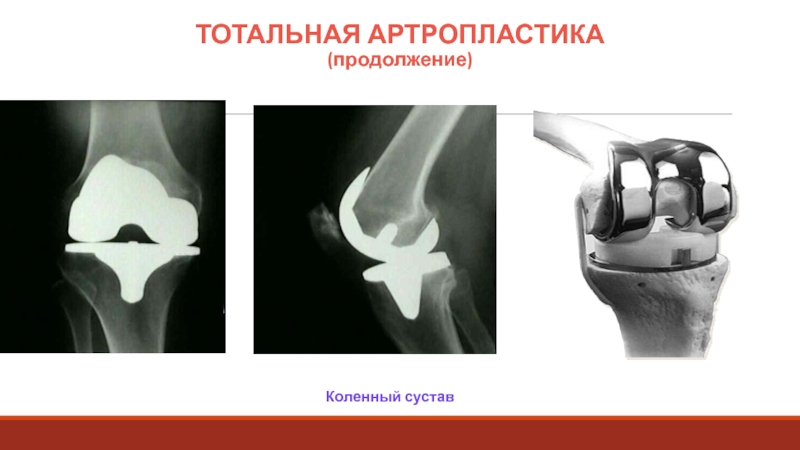 ТОТАЛЬНАЯ АРТРОПЛАСТИКА
(продолжение)

Коленный сустав